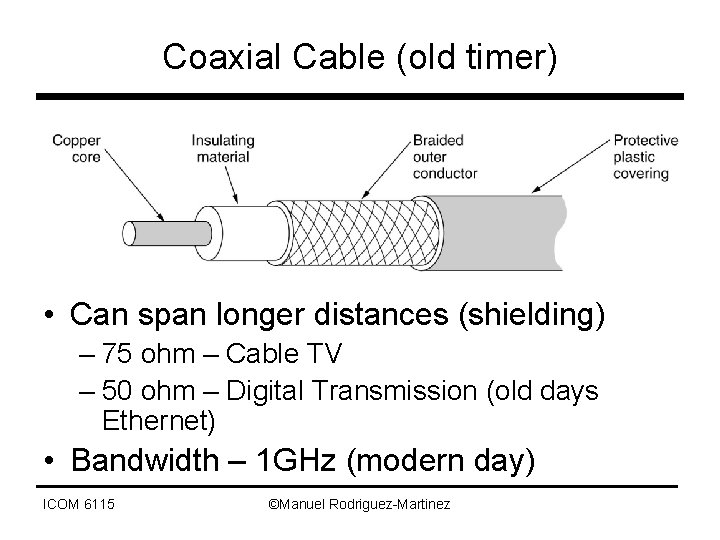 Coaxial Cable (old timer)

Copper core

Insulating material

Braided outer conductor

Protective plastic covering

• Can span longer distances (shielding)
– 75 ohm – Cable TV
– 50 ohm – Digital Transmission (old days Ethernet)
• Bandwidth – 1GHz (modern day)

ICOM 6115

©Manuel Rodriguez-Martinez